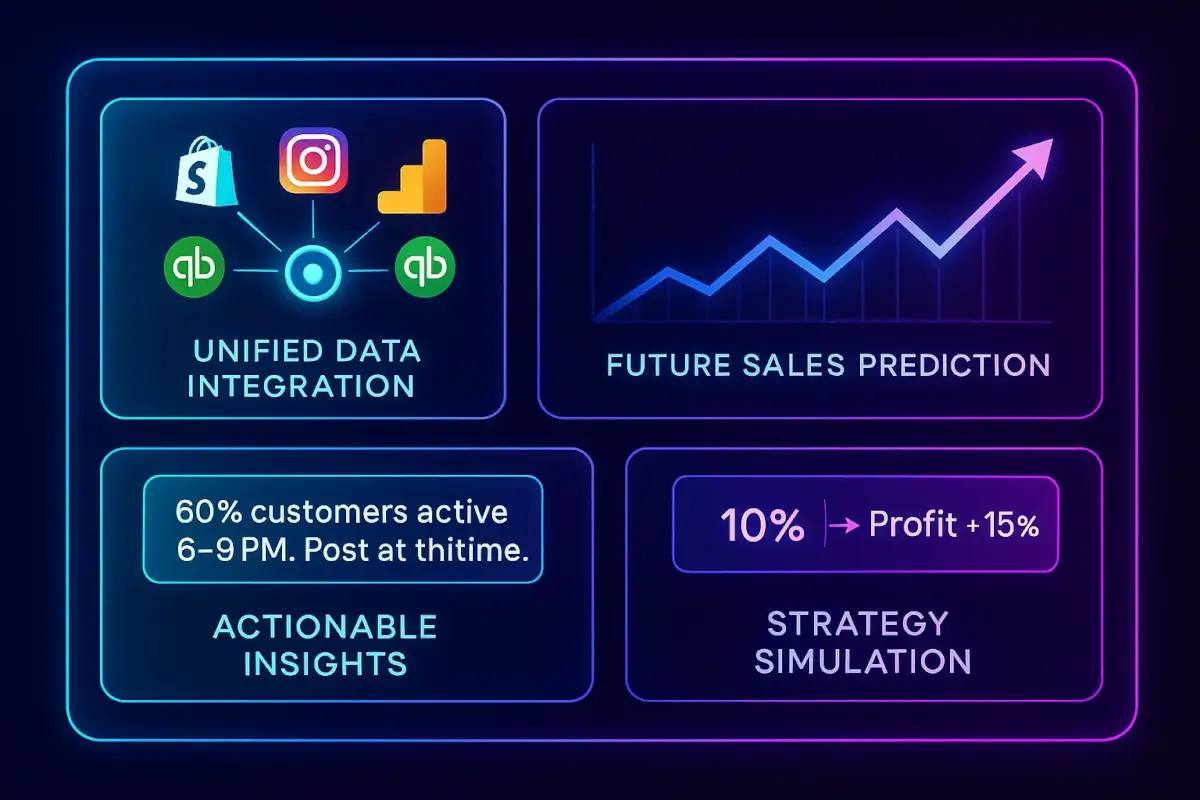 UNIFIED DATA INTEGRATION

FUTURE SALES PREDICTION

60% customers active 6–9 PM. Post at thitime.

ACTIONABLE INSIGHTS

10% → Profit +15%

STRATEGY SIMULATION